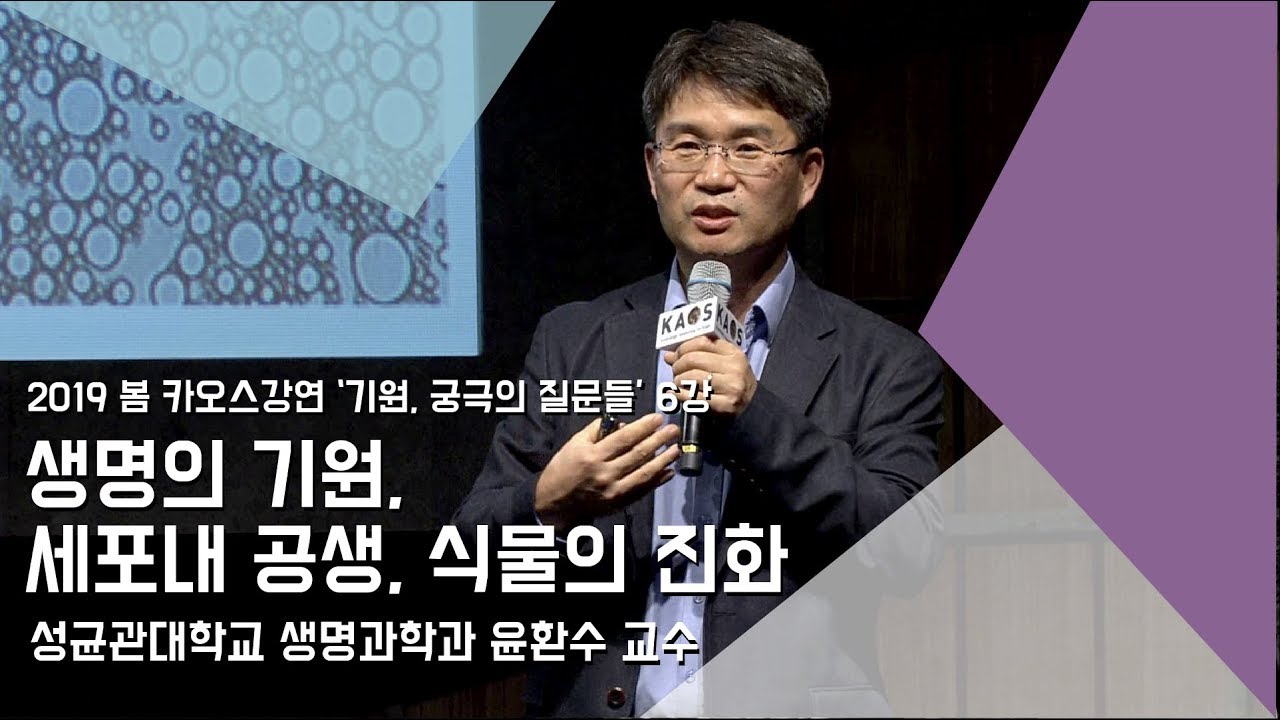 KAOS

2019 봄 카오스강연 '기원, 궁극의 질문들' 6강

생명의 기원,
세포내 공생, 식물의 진화

성균관대학교 생명과학과 윤환수 교수